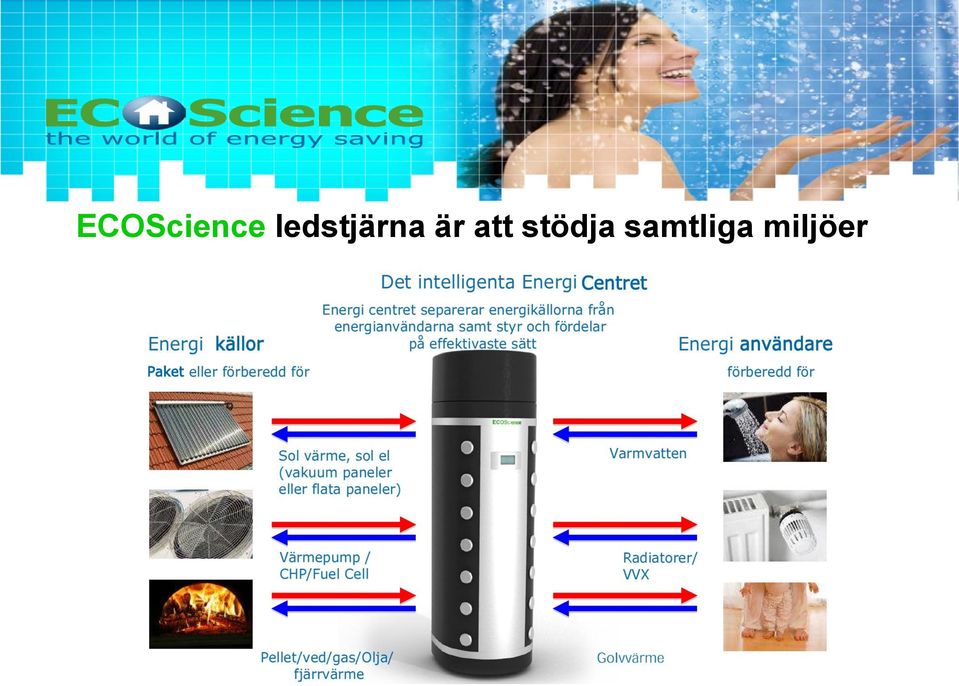 ECOScience
the world of energy saving

ECOScience ledstjärna är att stödja samtliga miljöer

Det intelligenta Energi Centret

Energi centret separerar energikällorna från energianvändarna samt styr och fördelar på effektivaste sätt

Energi källor

Paket eller förberedd för

Sol värme, sol el (vakuum paneler eller flata paneler)

Värmepump / CHP/Fuel Cell

Pellet/ved/gas/Olja/ fjärrvärme

ECOScience

Energi användare

förberedd för

Varmvatten

Radiatorer/ VVX

Golvvärme